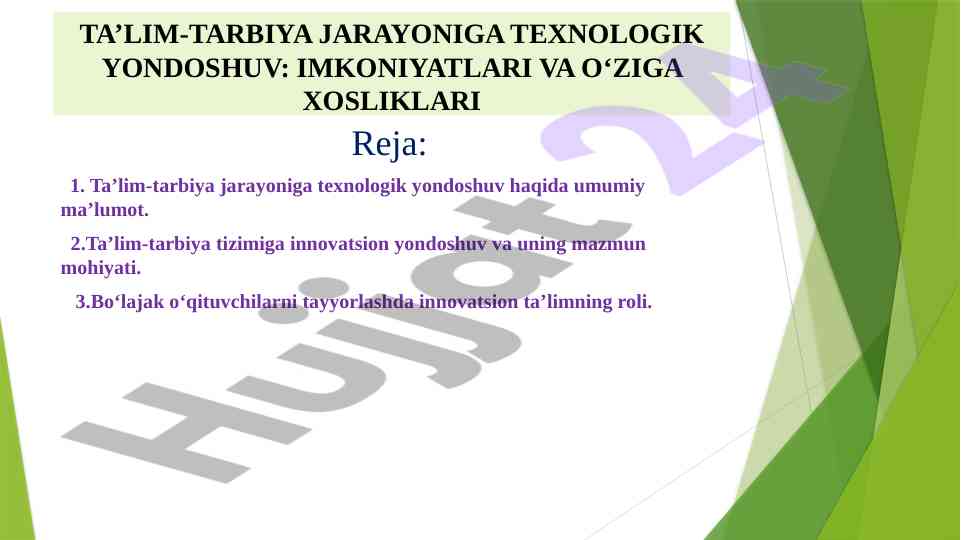 TA’LIM-TARBIYA JARAYONIGA TEXNOLOGIK YONDOSHUV: IMKONIYATLARI VA O‘ZIGA XOSLIKLARI

Reja:

1. Ta’lim-tarbiya jarayoniga texnologik yondoshuv haqida umumiy ma’lumot.

2.Ta’lim-tarbiya tizimiga innovatsion yondoshuv va uning mazmun mohiyati.

3.Bo‘lajak o‘qituvchilarni tayyorlashda innovatsion ta’limning roli.

Hujjat 24